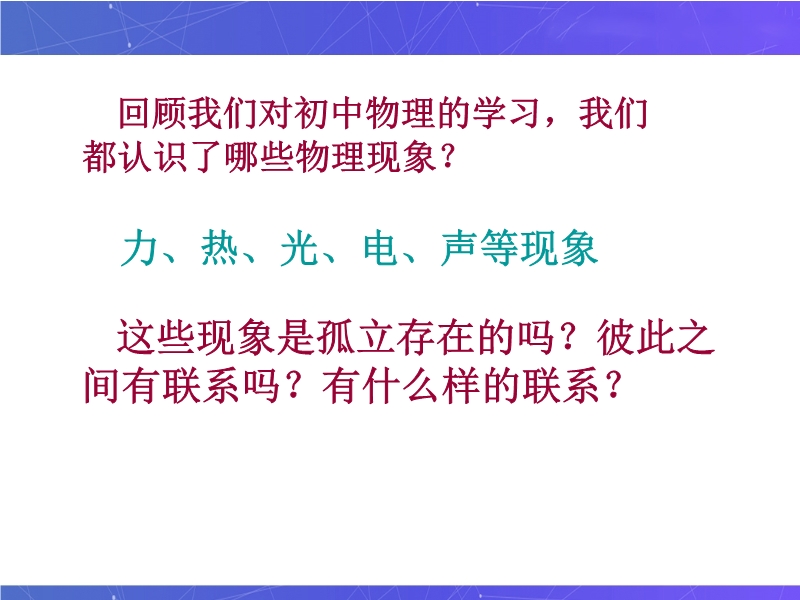 回顾我们对初中物理的学习，我们都认识了哪些物理现象？

力、热、光、电、声等现象

这些现象是孤立存在的吗？彼此之间有联系吗？有什么样的联系？